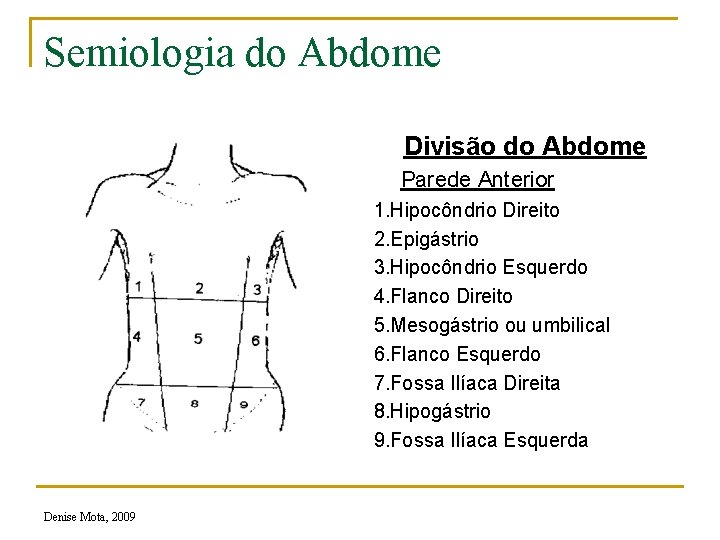 Semiologia do Abdome

1 2 3
4 5 6
7 8 9

Divisão do Abdome

Parede Anterior

1.Hipocôndrio Direito
2.Epigástrio
3.Hipocôndrio Esquerdo
4.Flanco Direito
5.Mesogástrio ou umbilical
6.Flanco Esquerdo
7.Fossa Ilíaca Direita
8.Hipogástrio
9.Fossa Ilíaca Esquerda

Denise Mota, 2009